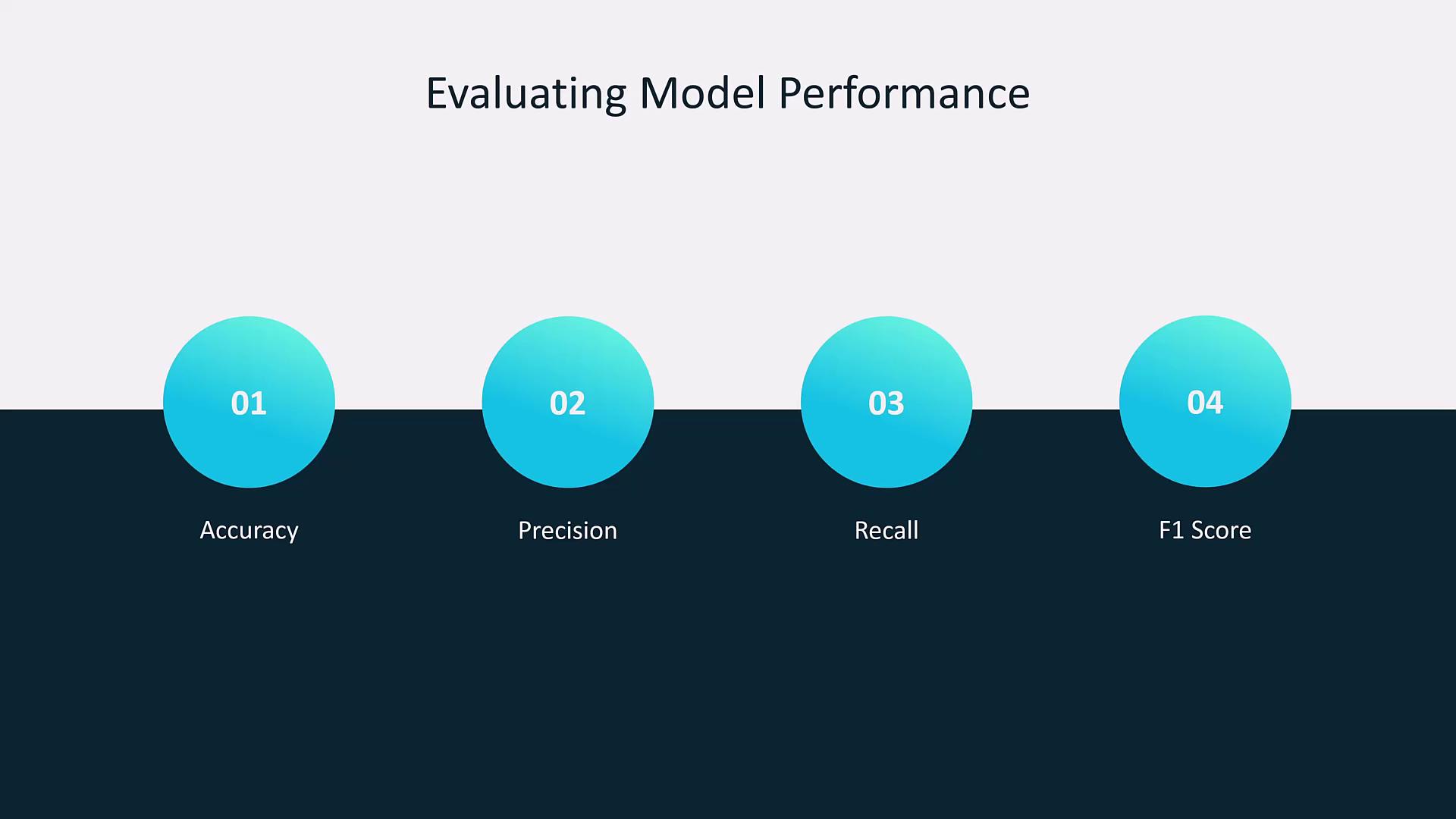 Evaluating Model Performance

01
Accuracy

02
Precision

03
Recall

04
F1 Score